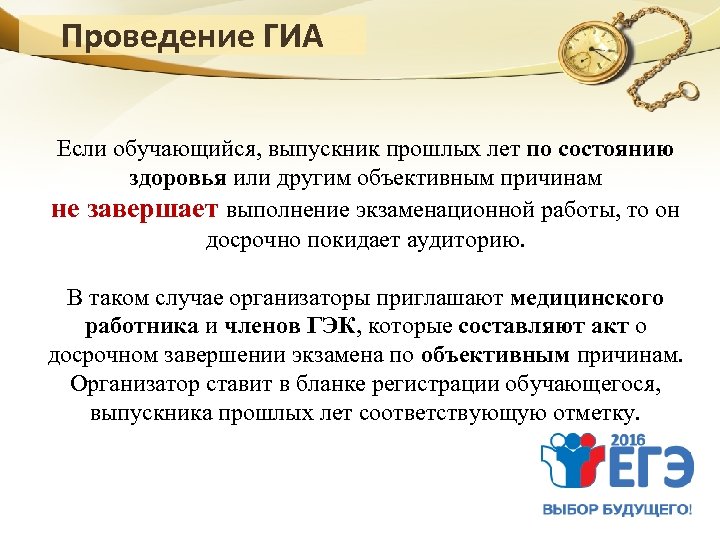 Проведение ГИА

Если обучающийся, выпускник прошлых лет по состоянию здоровья или другим объективным причинам не завершает выполнение экзаменационной работы, то он досрочно покидает аудиторию.

В таком случае организаторы приглашают медицинского работника и членов ГЭК, которые составляют акт о досрочном завершении экзамена по объективным причинам. Организатор ставит в бланке регистрации обучающегося, выпускника прошлых лет соответствующую отметку.

2016
ЕГЭ
ВЫБОР БУДУЩЕГО!